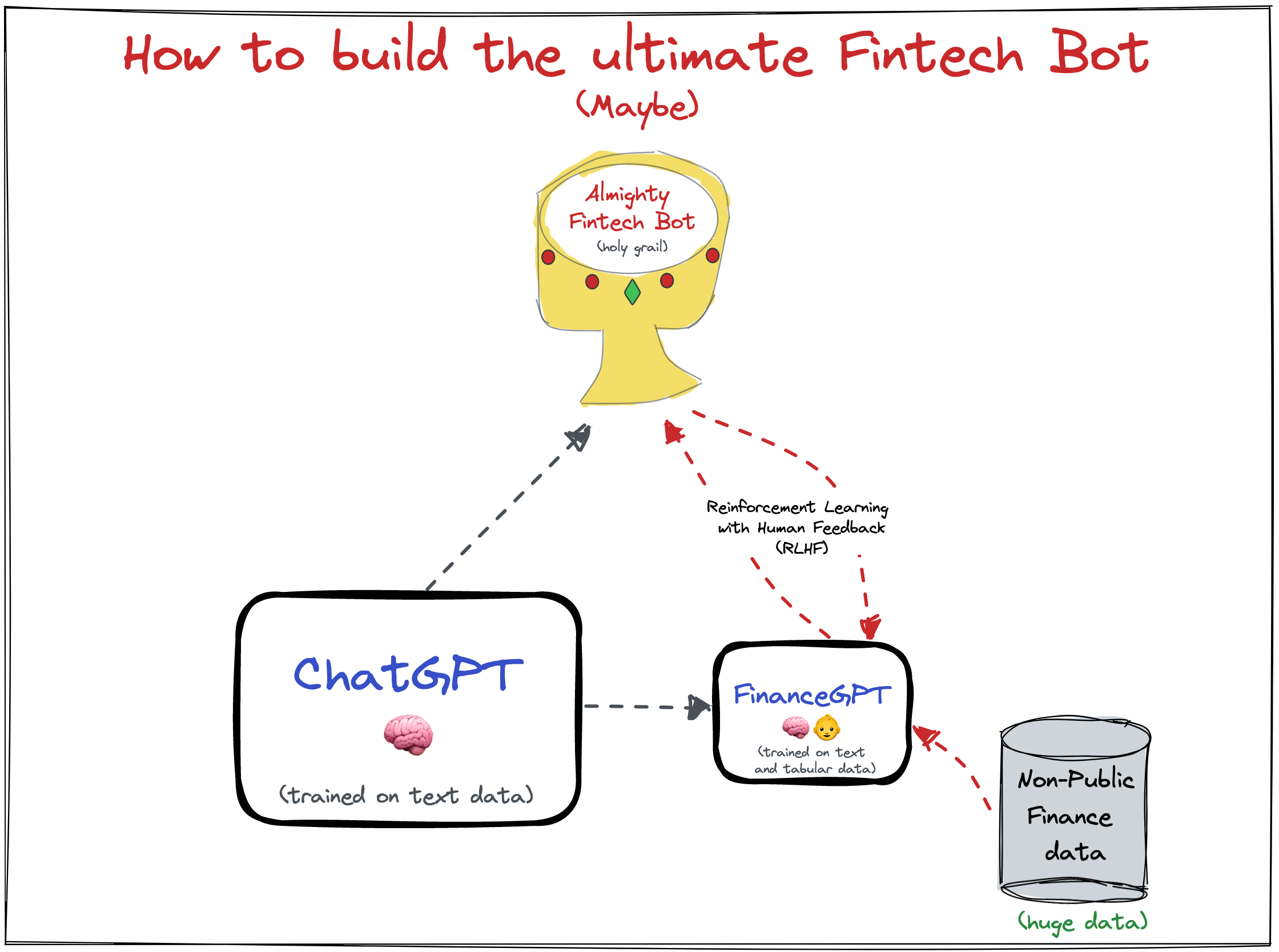 How to build the ultimate Fintech Bot
(Maybe)

Almighty
Fintech Bot
(holy grail)

Reinforcement Learning with Human Feedback (RLHF)

ChatGPT
🧠
(trained on text data)

FinanceGPT
🧠👶
(trained on text and tabular data)

Non-Public Finance data
(huge data)